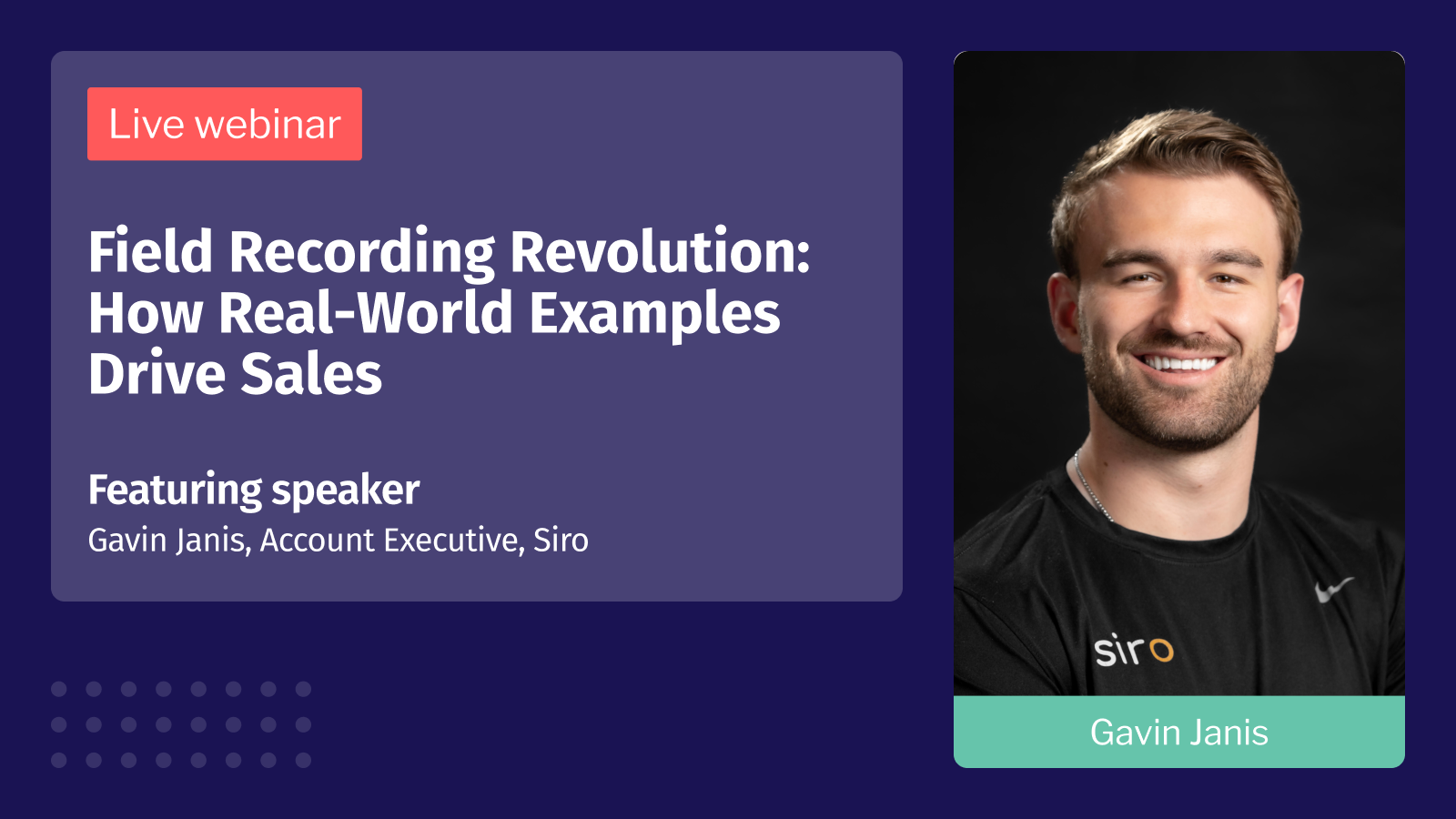 Live webinar

Field Recording Revolution: How Real-World Examples Drive Sales

Featuring speaker
Gavin Janis, Account Executive, Siro

siro

Gavin Janis